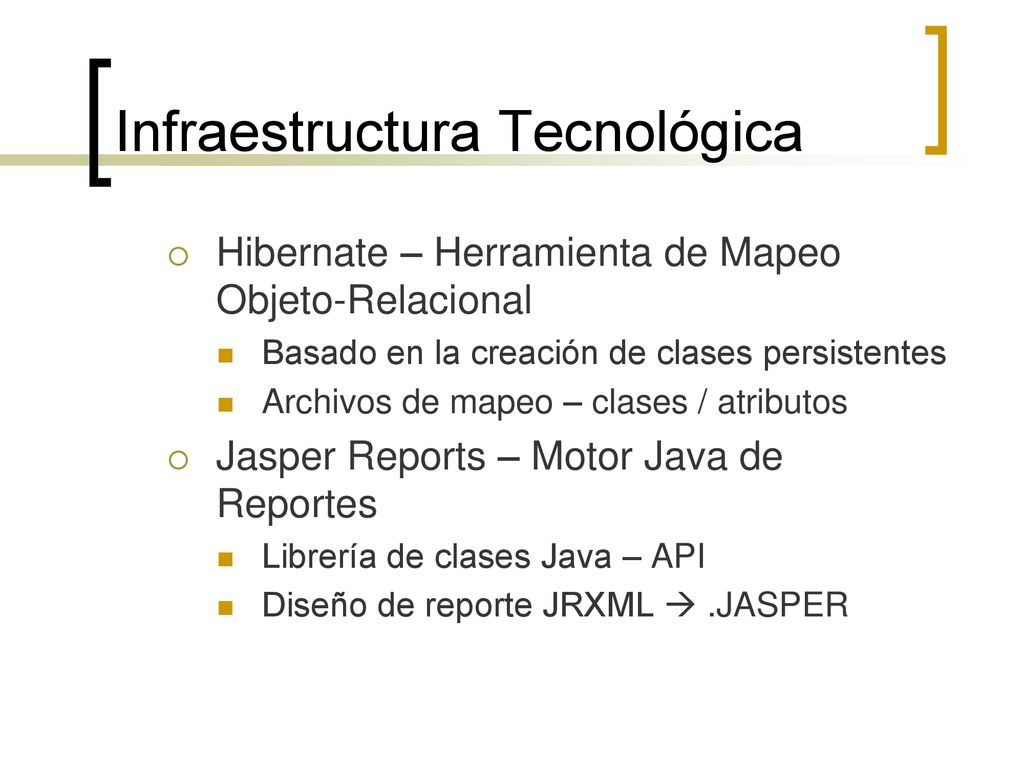 Infraestructura Tecnológica

Hibernate – Herramienta de Mapeo Objeto-Relacional

Basado en la creación de clases persistentes

Archivos de mapeo – clases / atributos

Jasper Reports – Motor Java de Reportes

Librería de clases Java – API

Diseño de reporte JRXML → .JASPER